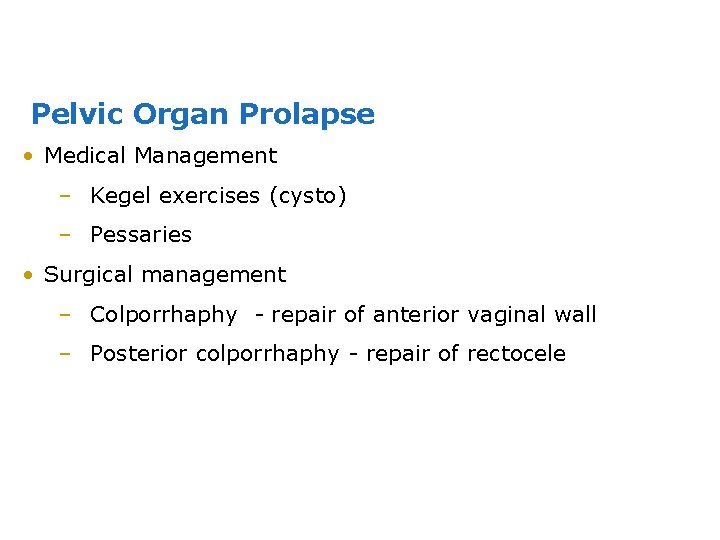 Pelvic Organ Prolapse

• Medical Management
– Kegel exercises (cysto)
– Pessaries
• Surgical management
– Colporrhaphy - repair of anterior vaginal wall
– Posterior colporrhaphy - repair of rectocele